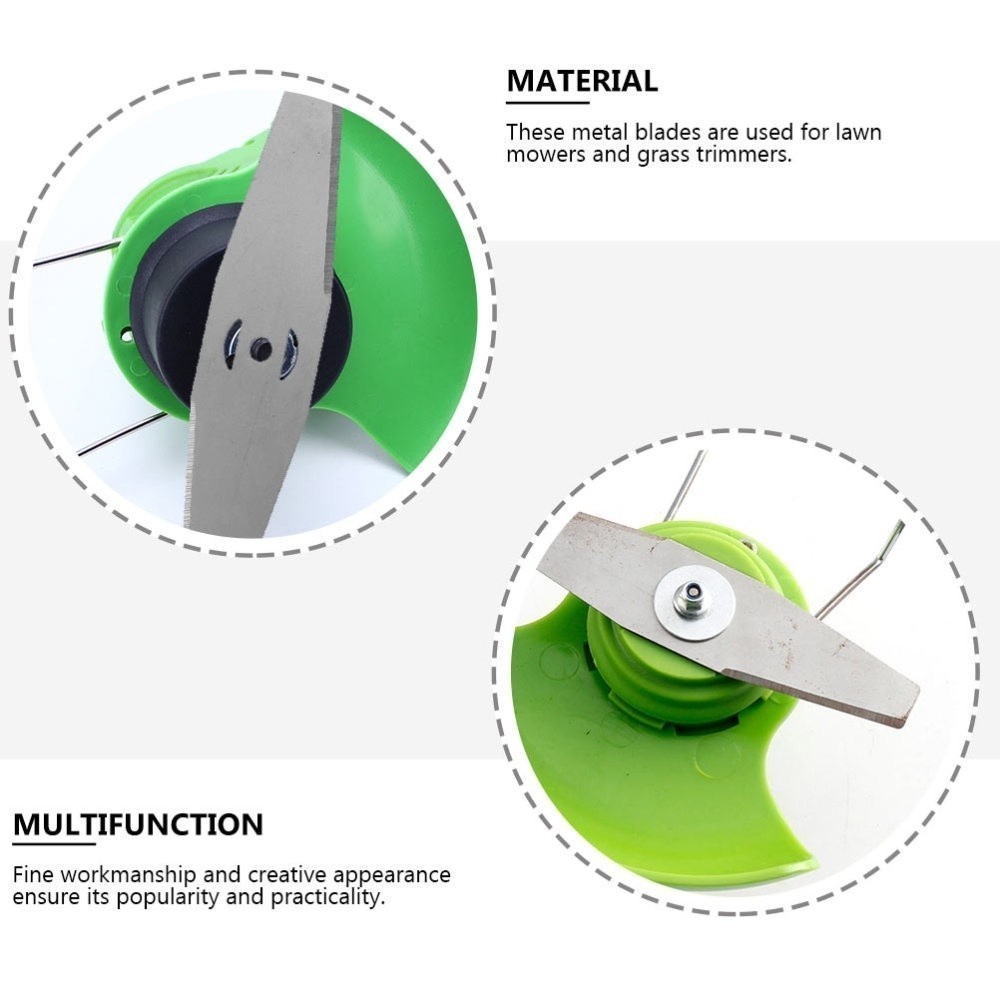 MATERIAL

These metal blades are used for lawn mowers and grass trimmers.

MULTIFUNCTION

Fine workmanship and creative appearance ensure its popularity and practicality.